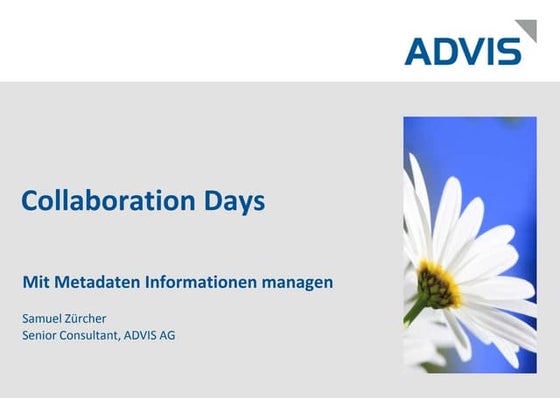 ADVIS

Collaboration Days

Mit Metadaten Informationen managen

Samuel Zürcher
Senior Consultant, ADVIS AG